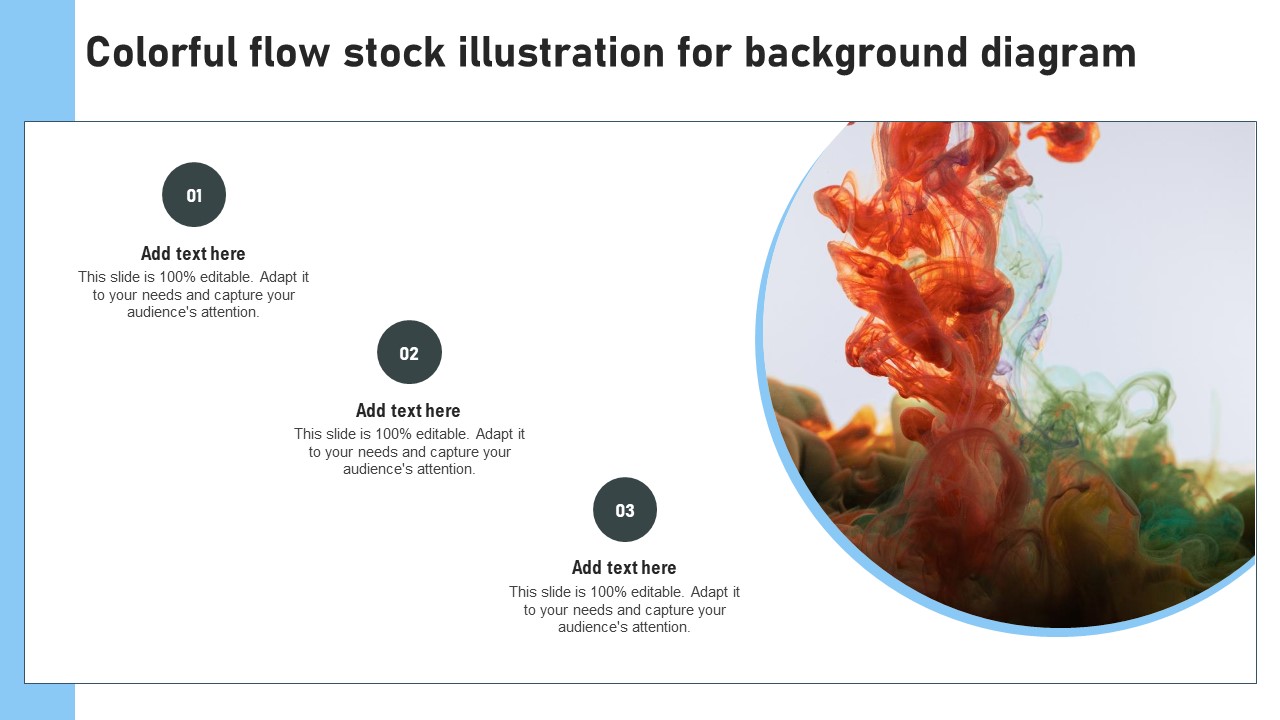 Colorful flow stock illustration for background diagram

01

Add text here

This slide is 100% editable. Adapt it to your needs and capture your audience's attention.

02

Add text here

This slide is 100% editable. Adapt it to your needs and capture your audience's attention.

03

Add text here

This slide is 100% editable. Adapt it to your needs and capture your audience's attention.